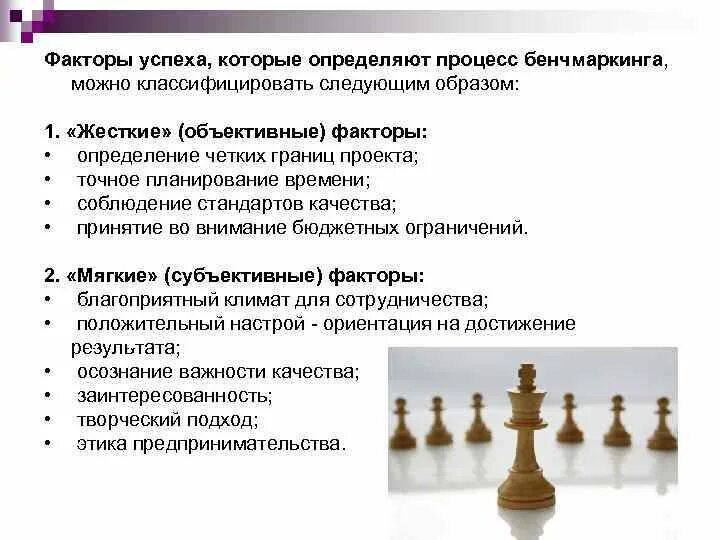 Факторы успеха, которые определяют процесс бенчмаркинга, можно классифицировать следующим образом:

1. «Жесткие» (объективные) факторы:
• определение четких границ проекта;
• точное планирование времени;
• соблюдение стандартов качества;
• принятие во внимание бюджетных ограничений.

2. «Мягкие» (субъективные) факторы:
• благоприятный климат для сотрудничества;
• положительный настрой - ориентация на достижение результата;
• осознание важности качества;
• заинтересованность;
• творческий подход;
• этика предпринимательства.